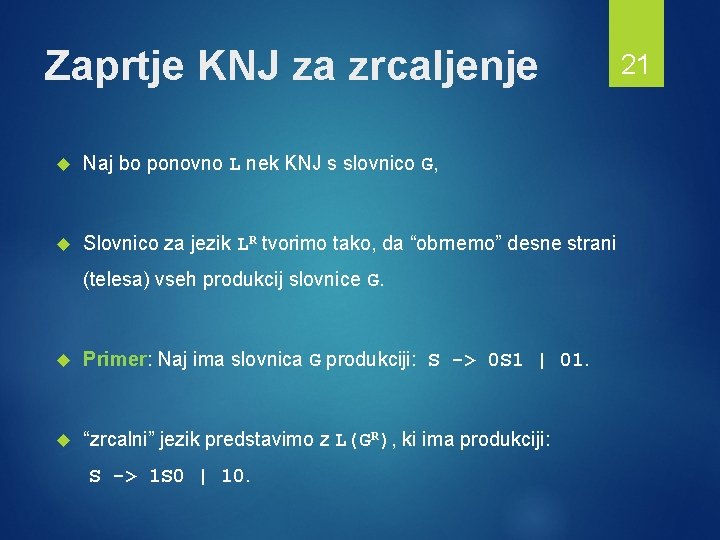 Zaprtje KNJ za zrcaljenje

21

Naj bo ponovno L nek KNJ s slovnico G,

Slovnico za jezik $L^R$ tvorimo tako, da “obrnemo” desne strani (telesa) vseh produkcij slovnice G.

Primer: Naj ima slovnica G produkciji: S -> 0S1 | 01.

“zrcalni” jezik predstavimo z $L(G^R)$, ki ima produkciji: S -> 1S0 | 10.